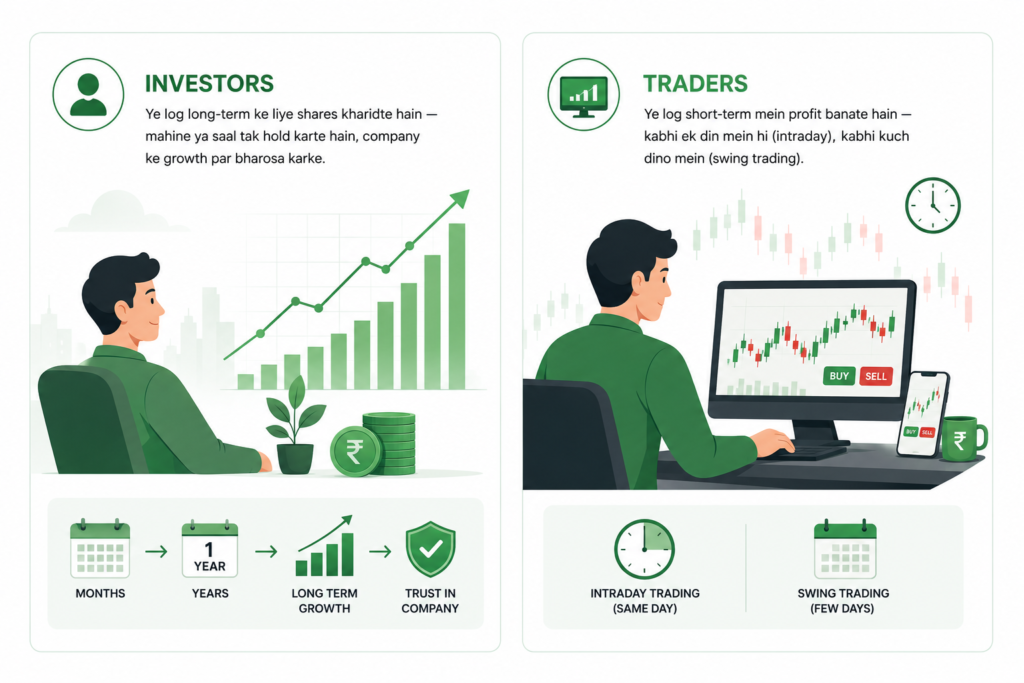 INVESTORS

Ye log long-term ke liye shares kharidte hain — mahine ya saal tak hold karte hain, company ke growth par bharosa karke.

₹

MONTHS

1
YEAR

YEARS

LONG TERM GROWTH

TRUST IN COMPANY

TRADERS

Ye log short-term mein profit banate hain — kabhi ek din mein hi (intraday), kabhi kuch dino mein (swing trading).

BUY

SELL

BUY

SELL

₹

INTRADAY TRADING (SAME DAY)

SWING TRADING (FEW DAYS)